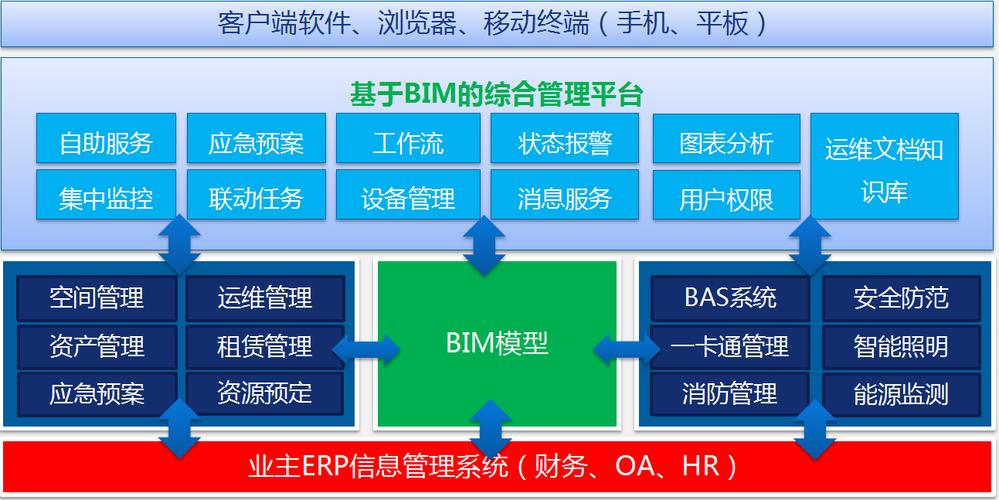 客户端软件、浏览器、移动终端（手机、平板）

基于BIM的综合管理平台

自助服务
应急预案
工作流
状态报警
图表分析
运维文档知识库
集中监控
联动任务
设备管理
消息服务
用户权限

空间管理
运维管理
资产管理
租赁管理
应急预案
资源预定

BIM模型

BAS系统
安全防范
一卡通管理
智能照明
消防管理
能源监测

业主ERP信息管理系统（财务、OA、HR）